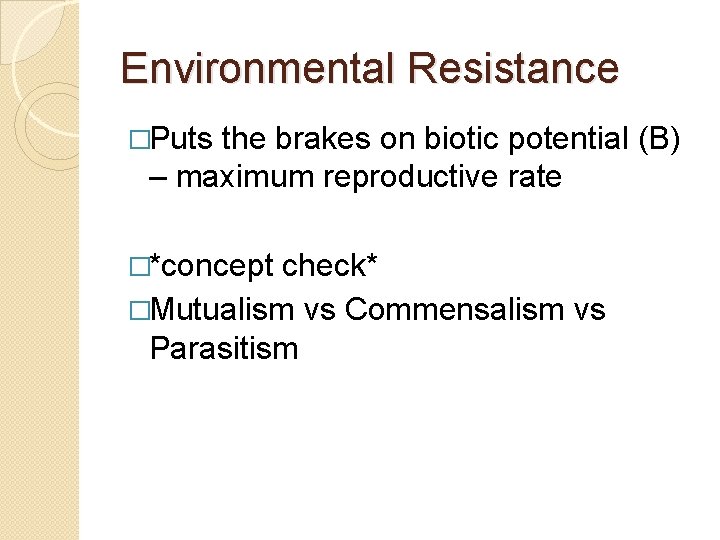 Environmental Resistance

□Puts the brakes on biotic potential (B) – maximum reproductive rate

□*concept check*

□Mutualism vs Commensalism vs Parasitism